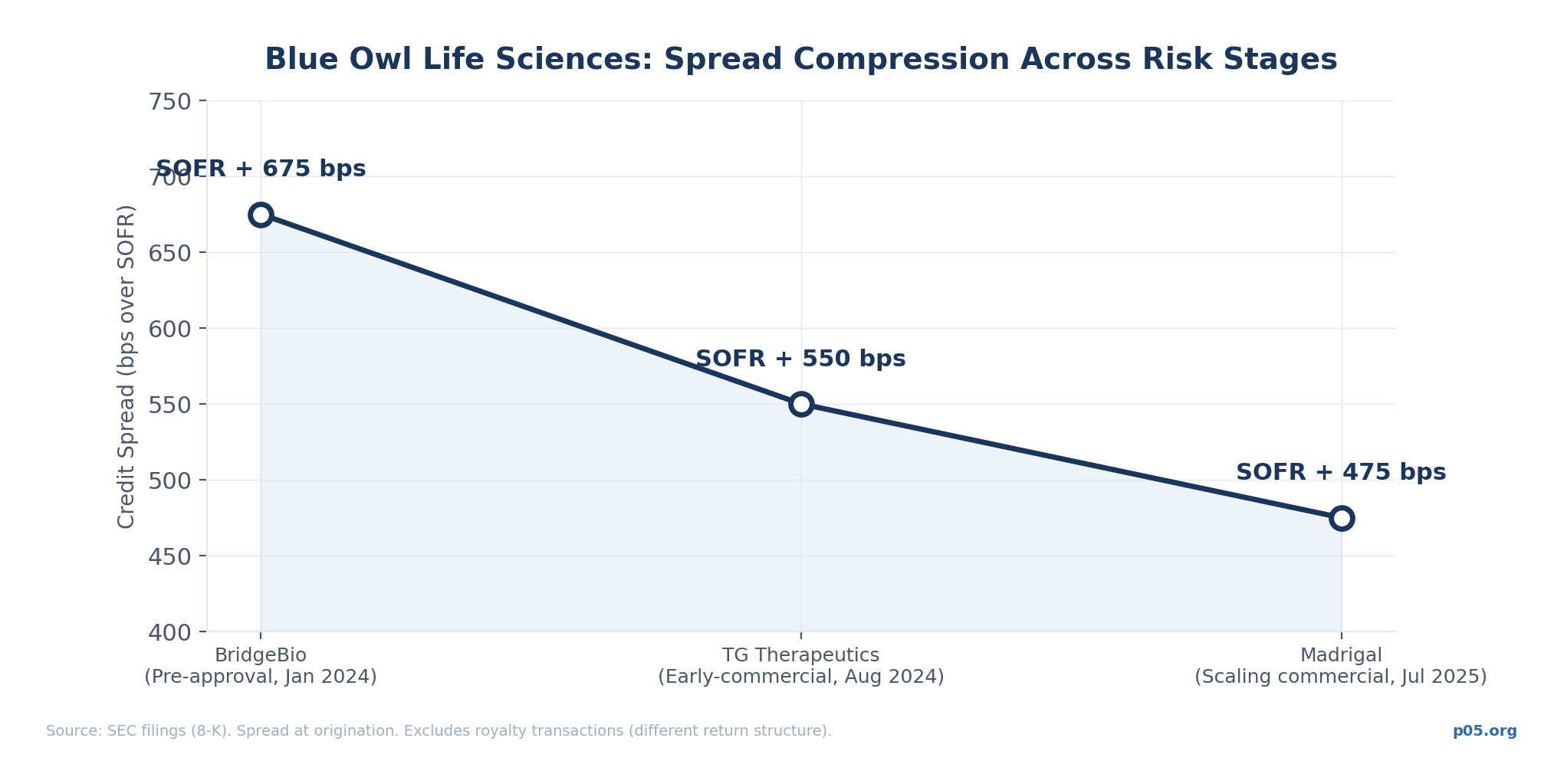 Blue Owl Life Sciences: Spread Compression Across Risk Stages

Credit Spread (bps over SOFR)

750
700
650
600
550
500
450
400

SOFR + 675 bps
SOFR + 550 bps
SOFR + 475 bps

BridgeBio
(Pre-approval, Jan 2024)
TG Therapeutics
(Early-commercial, Aug 2024)
Madrigal
(Scaling commercial, Jul 2025)

Source: SEC filings (8-K). Spread at origination. Excludes royalty transactions (different return structure).

p05.org